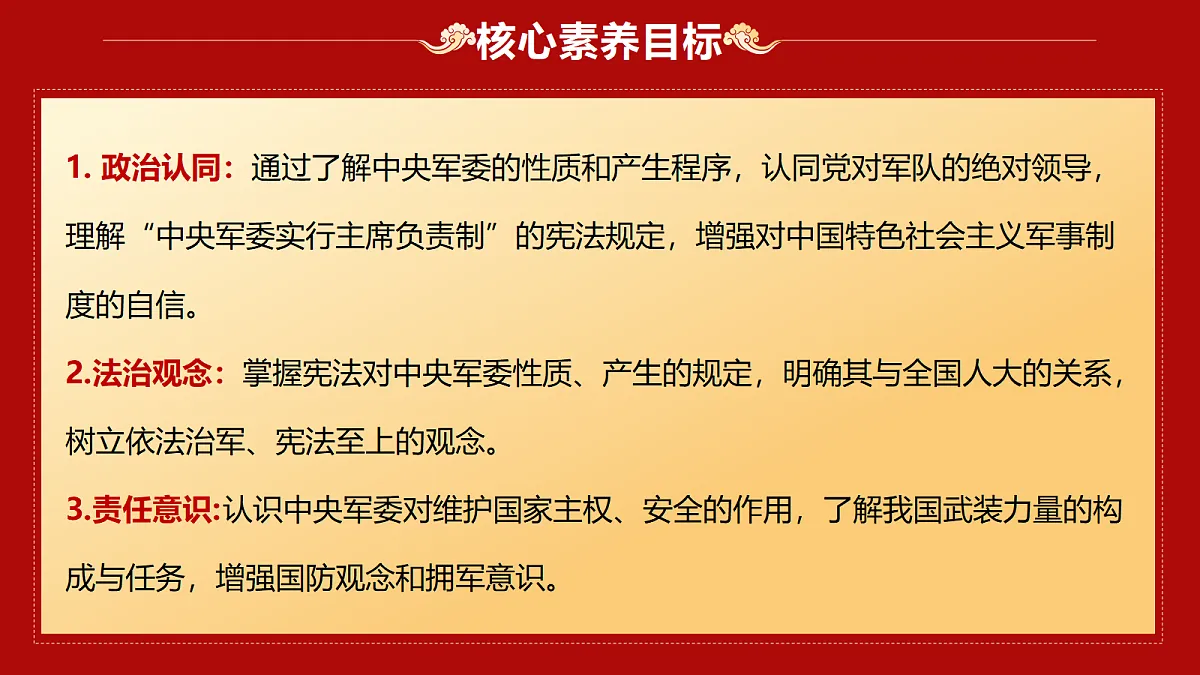 核心素养目标

1. 政治认同：通过了解中央军委的性质和产生程序，认同党对军队的绝对领导，理解“中央军委实行主席负责制”的宪法规定，增强对中国特色社会主义军事制度的自信。

2.法治观念：掌握宪法对中央军委性质、产生的规定，明确其与全国人大的关系，树立依法治军、宪法至上的观念。

3.责任意识:认识中央军委对维护国家主权、安全的作用，了解我国武装力量的构成与任务，增强国防观念和拥军意识。